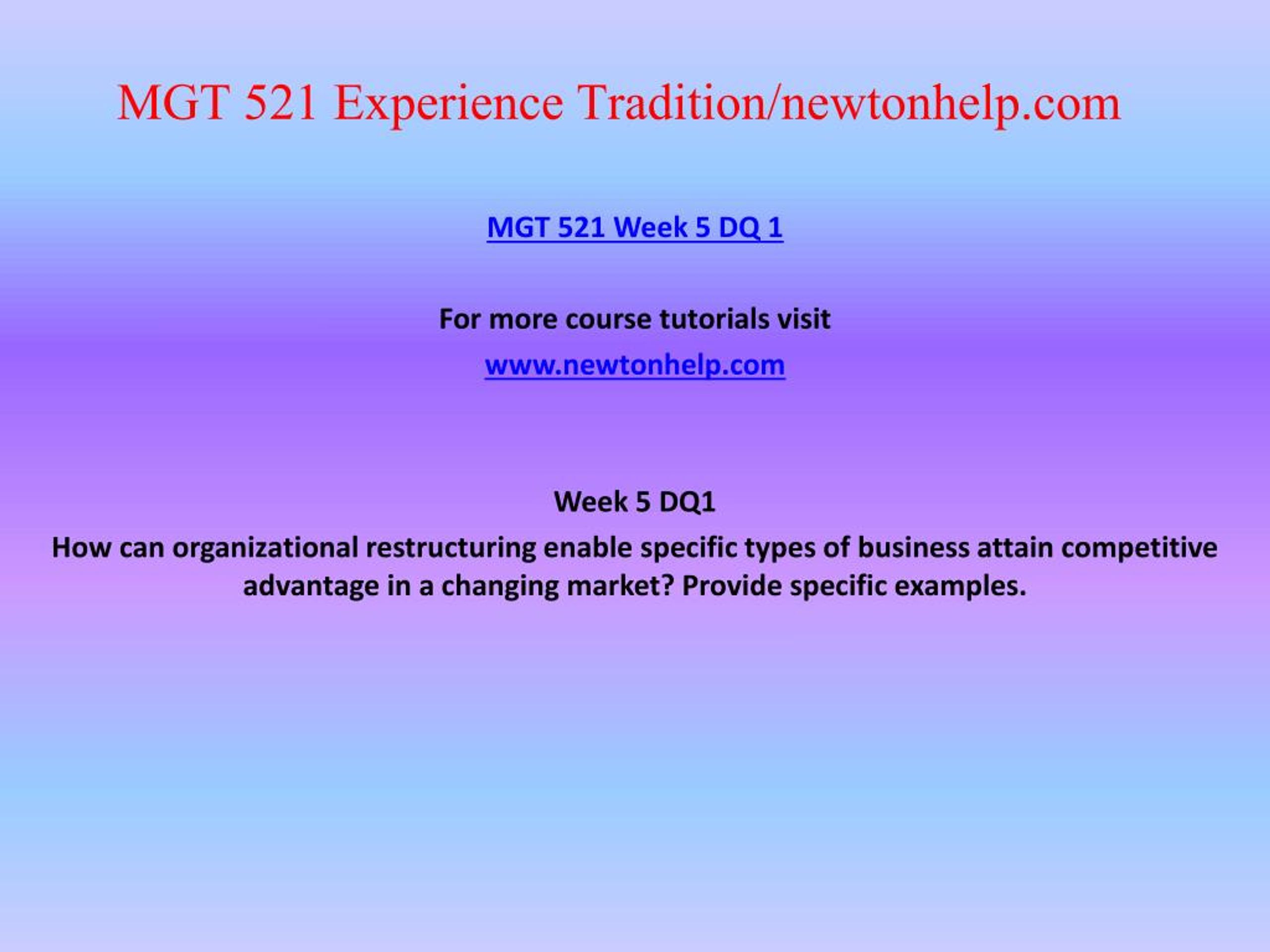 MGT 521 Experience Tradition/newtonhelp.com

MGT 521 Week 5 DQ 1

For more course tutorials visit

www.newtonhelp.com

Week 5 DQ1

How can organizational restructuring enable specific types of business attain competitive advantage in a changing market? Provide specific examples.